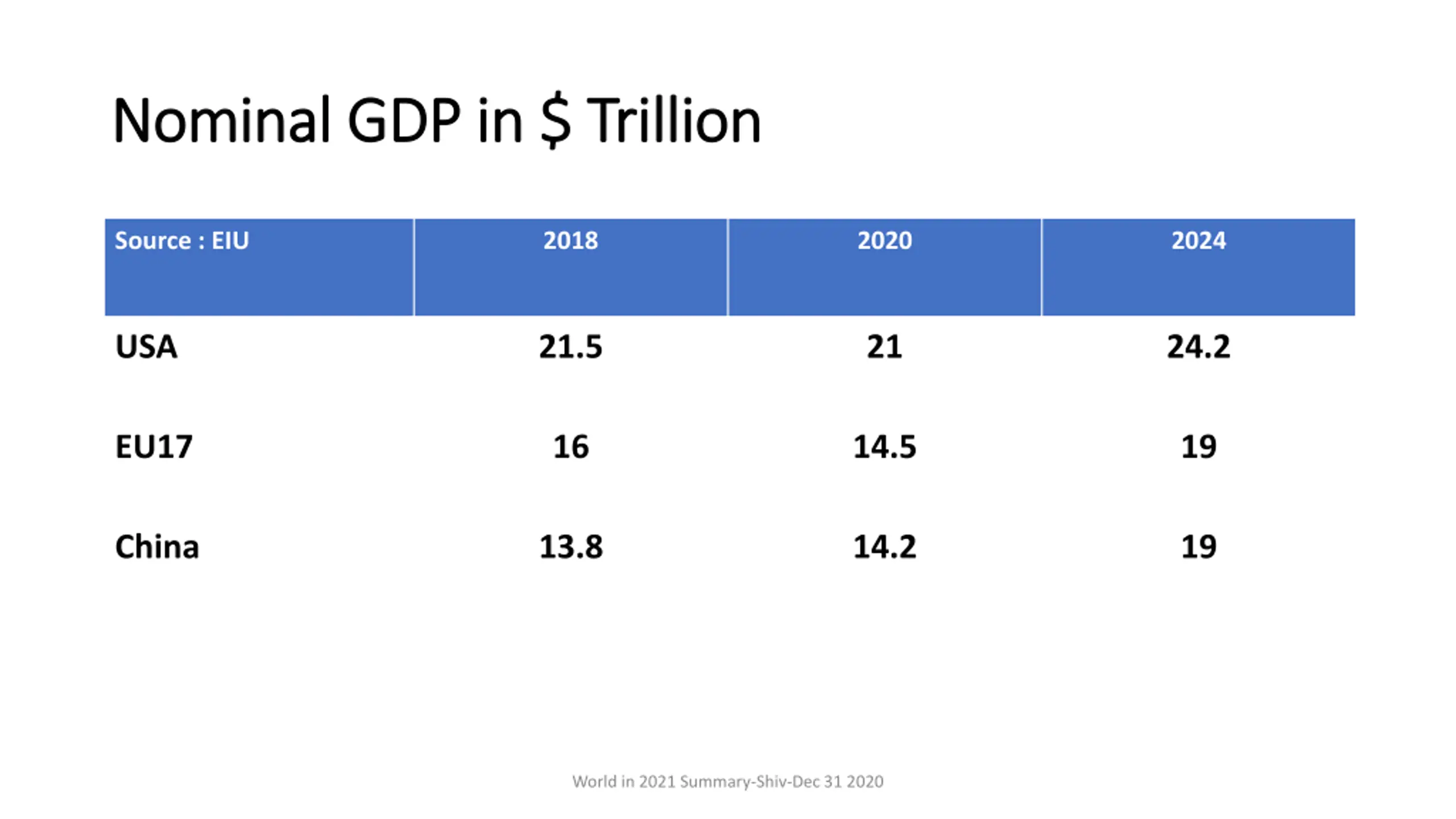 Nominal GDP in \$ Trillion

| Source : EIU | 2018 | 2020 | 2024 |
|---|---|---|---|
| USA | 21.5 | 21 | 24.2 |
| EU17 | 16 | 14.5 | 19 |
| China | 13.8 | 14.2 | 19 |

World in 2021 Summary-Shiv-Dec 31 2020